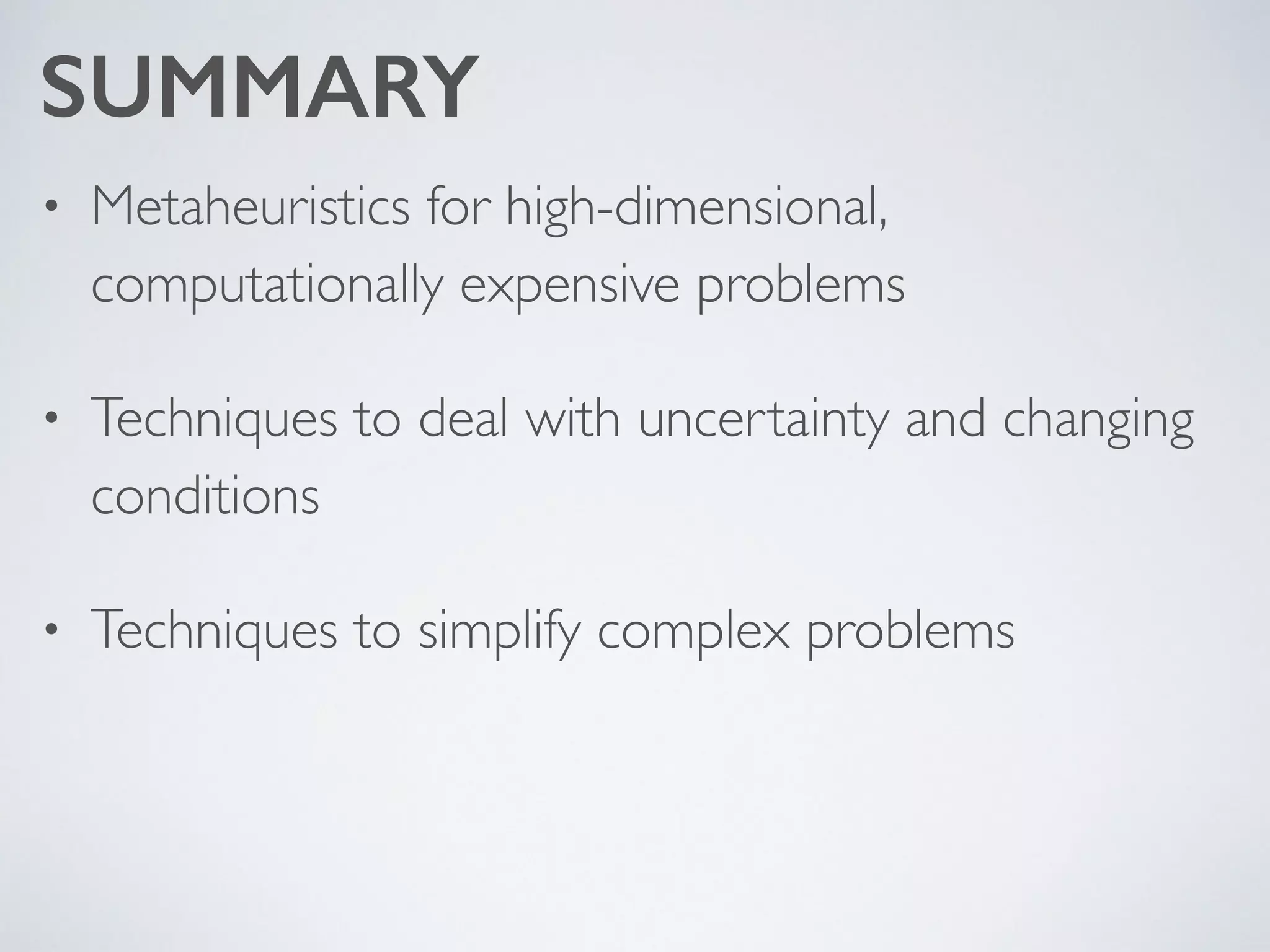 SUMMARY

• Metaheuristics for high-dimensional, computationally expensive problems

• Techniques to deal with uncertainty and changing conditions

• Techniques to simplify complex problems